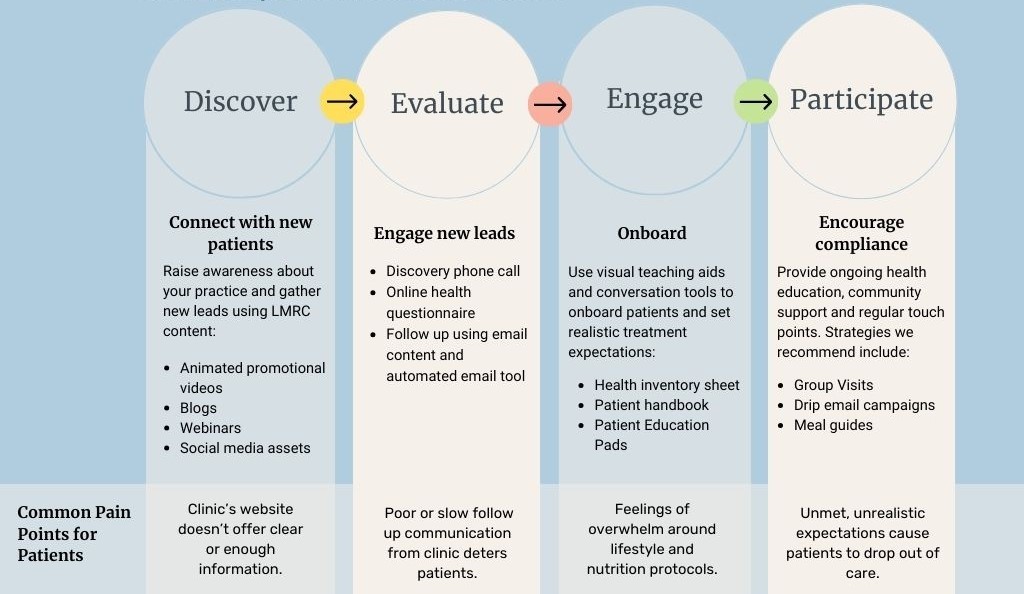 Discover → Evaluate → Engage → Participate

Connect with new patients

Raise awareness about your practice and gather new leads using LMRC content:

- Animated promotional videos
- Blogs
- Webinars
- Social media assets

Engage new leads

- Discovery phone call
- Online health questionnaire
- Follow up using email content and automated email tool

Onboard

Use visual teaching aids and conversation tools to onboard patients and set realistic treatment expectations:

- Health inventory sheet
- Patient handbook
- Patient Education Pads

Encourage compliance

Provide ongoing health education, community support and regular touch points. Strategies we recommend include:

- Group Visits
- Drip email campaigns
- Meal guides

Common Pain Points for Patients

Clinic's website doesn't offer clear or enough information.

Poor or slow follow up communication from clinic deters patients.

Feelings of overwhelm around lifestyle and nutrition protocols.

Unmet, unrealistic expectations cause patients to drop out of care.